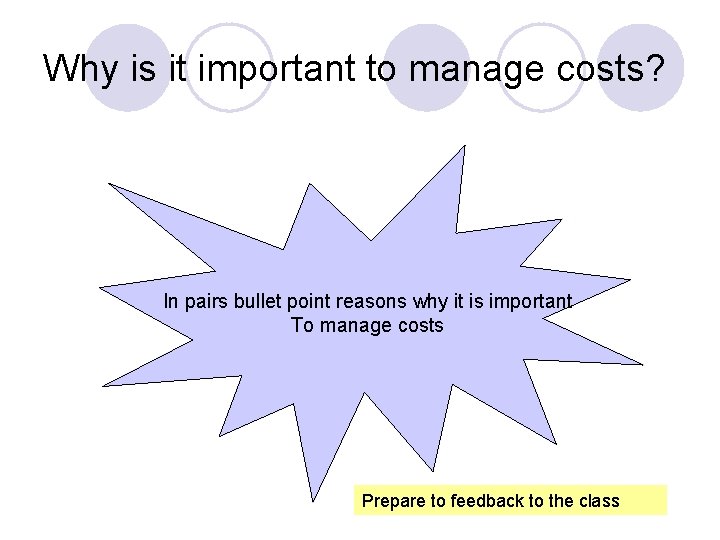 Why is it important to manage costs?

In pairs bullet point reasons why it is important
To manage costs

Prepare to feedback to the class